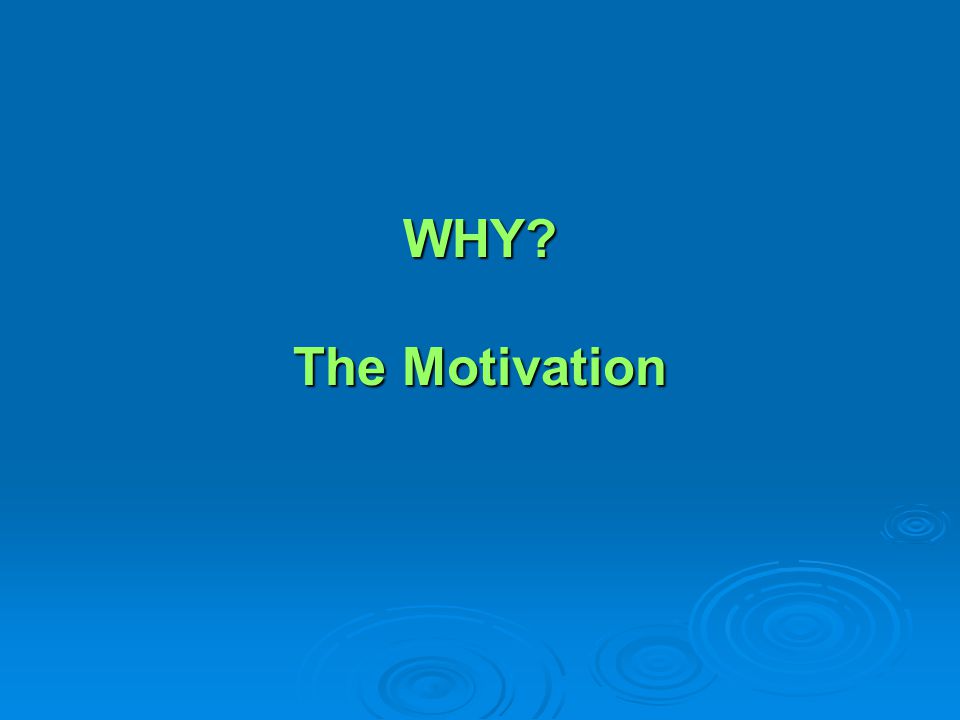 WHY?

The Motivation